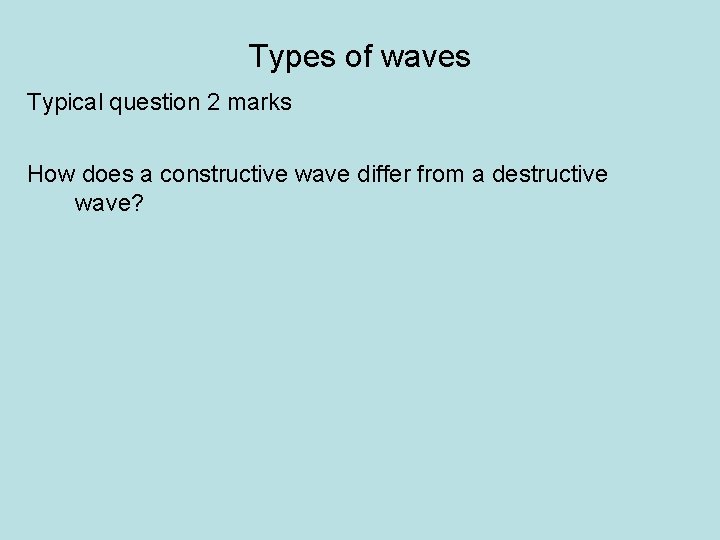 Types of waves

Typical question 2 marks

How does a constructive wave differ from a destructive wave?